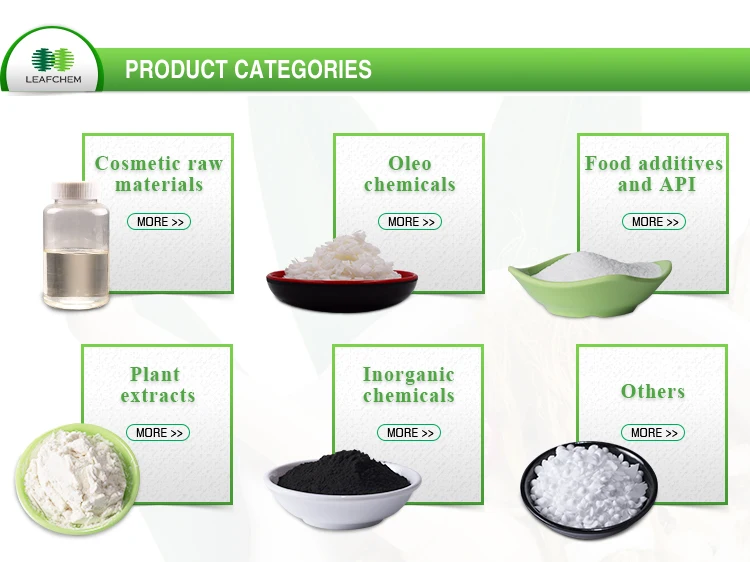 LEAFCHEM

PRODUCT CATEGORIES

Cosmetic raw materials

MORE >>

Oleo chemicals

MORE >>

Food additives and API

MORE >>

Plant extracts

MORE >>

Inorganic chemicals

MORE >>

Others

MORE >>